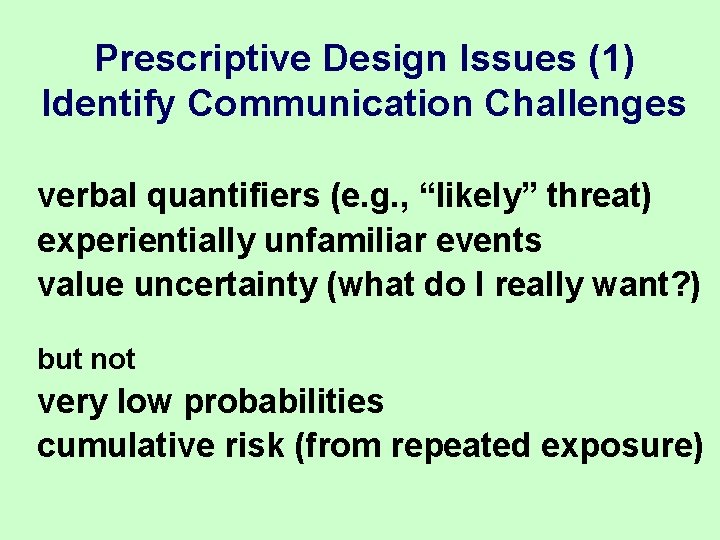 Prescriptive Design Issues (1)
Identify Communication Challenges

verbal quantifiers (e.g., “likely” threat)
experientially unfamiliar events
value uncertainty (what do I really want?)

but not
very low probabilities
cumulative risk (from repeated exposure)